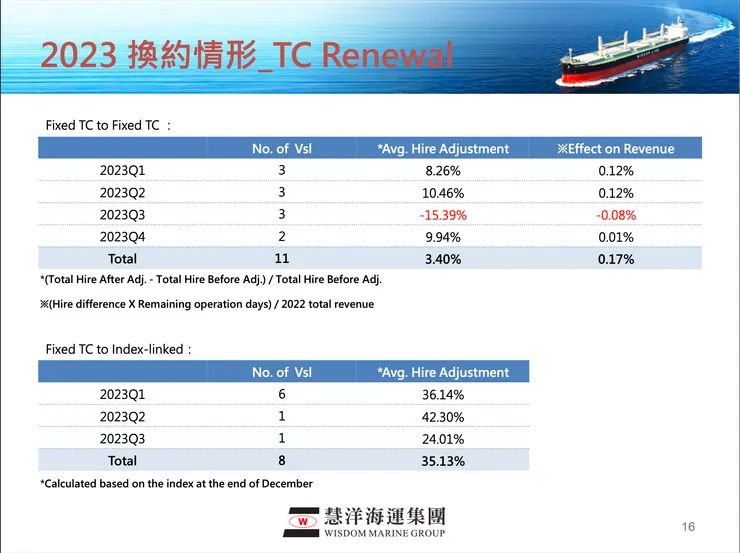 2023 換約情形_TC Renewal

Fixed TC to Fixed TC ：

| | No. of Vsl | *Avg. Hire Adjustment | ※Effect on Revenue |
|---|---|---|---|
| 2023Q1 | 3 | 8.26% | 0.12% |
| 2023Q2 | 3 | 10.46% | 0.12% |
| 2023Q3 | 3 | -15.39% | -0.08% |
| 2023Q4 | 2 | 9.94% | 0.01% |
| Total | 11 | 3.40% | 0.17% |

*(Total Hire After Adj. - Total Hire Before Adj.) / Total Hire Before Adj.

※(Hire difference X Remaining operation days) / 2022 total revenue

Fixed TC to Index-linked：

| | No. of Vsl | *Avg. Hire Adjustment |
|---|---|---|
| 2023Q1 | 6 | 36.14% |
| 2023Q2 | 1 | 42.30% |
| 2023Q3 | 1 | 24.01% |
| Total | 8 | 35.13% |

*Calculated based on the index at the end of December

W 慧洋海運集團 WISDOM MARINE GROUP

16